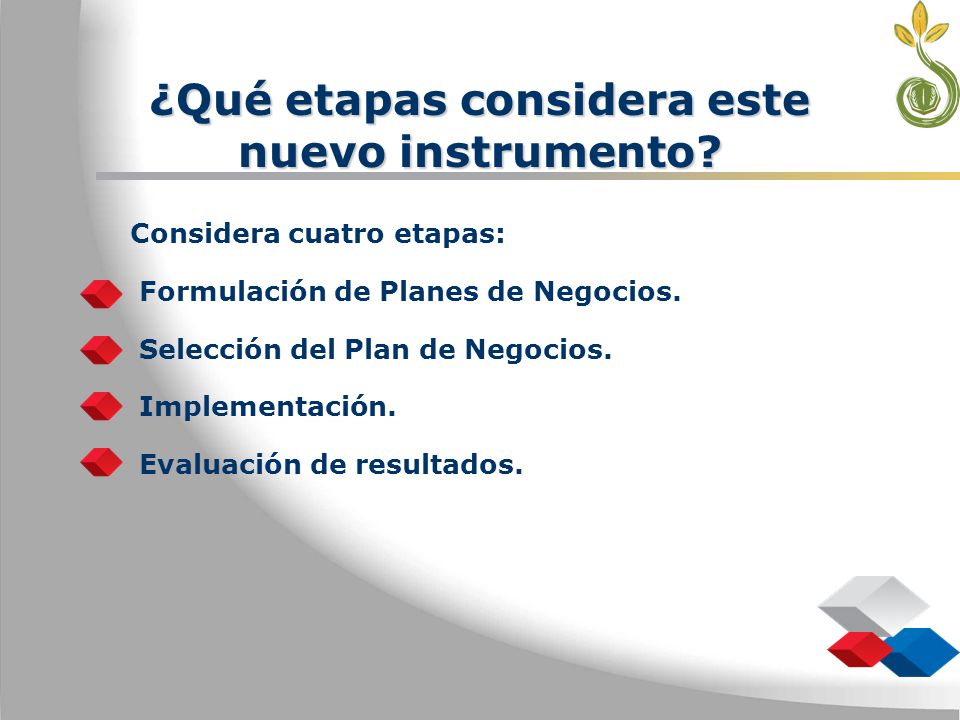 ¿Qué etapas considera este nuevo instrumento?

Considera cuatro etapas:

Formulación de Planes de Negocios.

Selección del Plan de Negocios.

Implementación.

Evaluación de resultados.